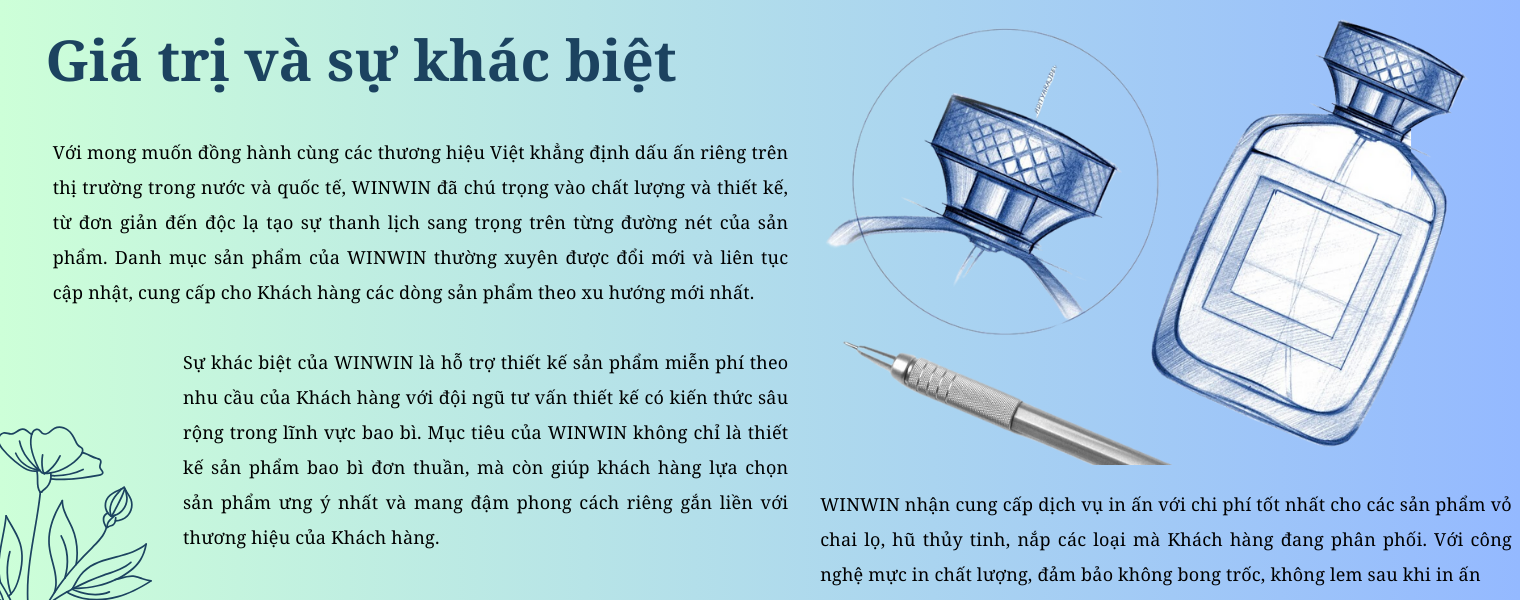 Giá trị và sự khác biệt

Với mong muốn đồng hành cùng các thương hiệu Việt khẳng định dấu ấn riêng trên thị trường trong nước và quốc tế, WINWIN đã chú trọng vào chất lượng và thiết kế, từ đơn giản đến độc lạ tạo sự thanh lịch sang trọng trên từng đường nét của sản phẩm. Danh mục sản phẩm của WINWIN thường xuyên được đổi mới và liên tục cập nhật, cung cấp cho Khách hàng các dòng sản phẩm theo xu hướng mới nhất.

Sự khác biệt của WINWIN là hỗ trợ thiết kế sản phẩm miễn phí theo nhu cầu của Khách hàng với đội ngũ tư vấn thiết kế có kiến thức sâu rộng trong lĩnh vực bao bì. Mục tiêu của WINWIN không chỉ là thiết kế sản phẩm bao bì đơn thuần, mà còn giúp khách hàng lựa chọn sản phẩm ưng ý nhất và mang đậm phong cách riêng gắn liền với thương hiệu của Khách hàng.

WINWIN nhận cung cấp dịch vụ in ấn với chi phí tốt nhất cho các sản phẩm vỏ chai lọ, hũ thủy tinh, nắp các loại mà Khách hàng đang phân phối. Với công nghệ mực in chất lượng, đảm bảo không bong tróc, không lem sau khi in ấn